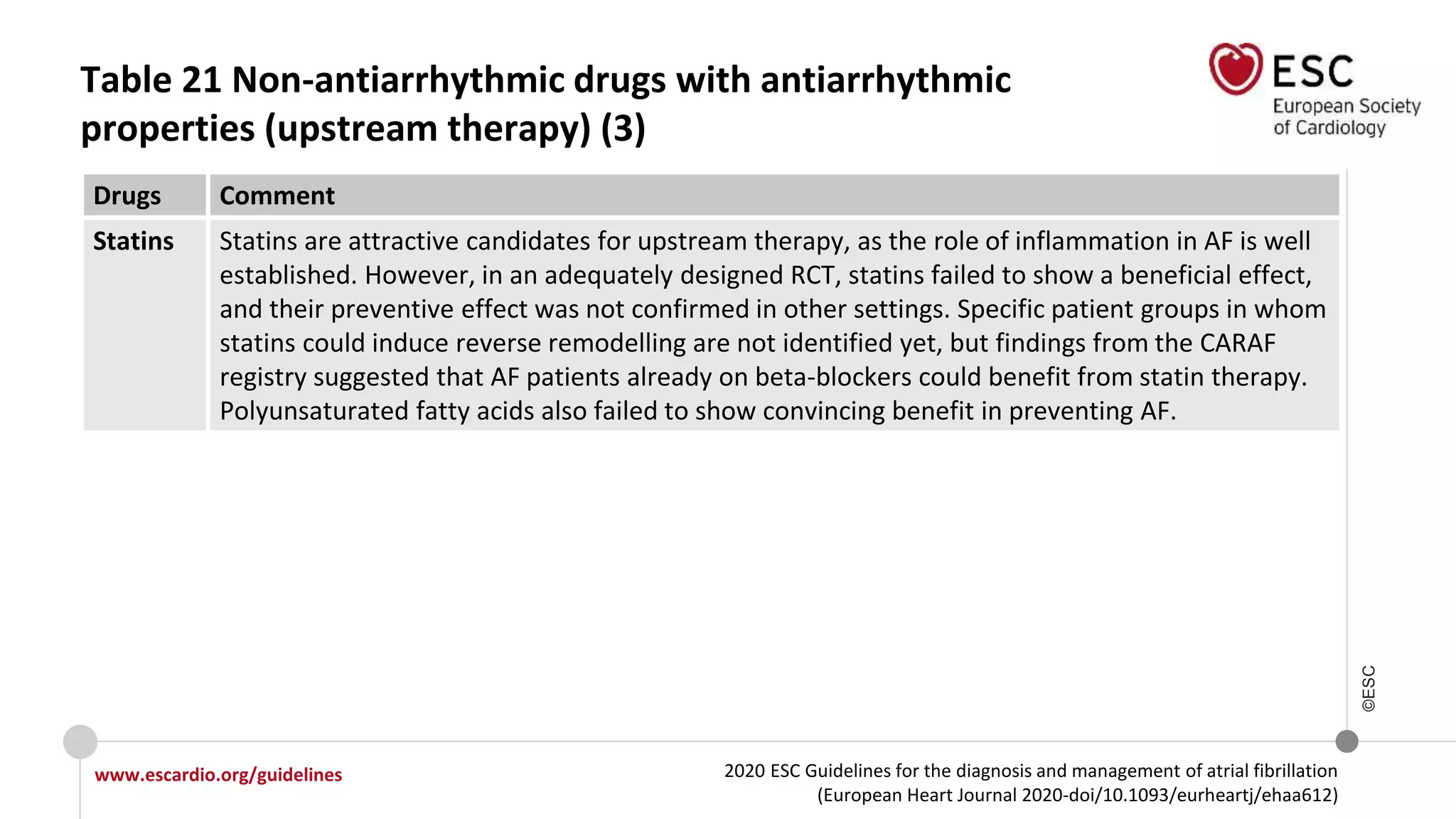 Table 21 Non-antiarrhythmic drugs with antiarrhythmic properties (upstream therapy) (3)

ESC
European Society of Cardiology

| Drugs | Comment |
|---|---|
| Statins | Statins are attractive candidates for upstream therapy, as the role of inflammation in AF is well established. However, in an adequately designed RCT, statins failed to show a beneficial effect, and their preventive effect was not confirmed in other settings. Specific patient groups in whom statins could induce reverse remodelling are not identified yet, but findings from the CARAF registry suggested that AF patients already on beta-blockers could benefit from statin therapy. Polyunsaturated fatty acids also failed to show convincing benefit in preventing AF. |

©ESC

www.escardio.org/guidelines

2020 ESC Guidelines for the diagnosis and management of atrial fibrillation (European Heart Journal 2020-doi/10.1093/eurheartj/ehaa612)